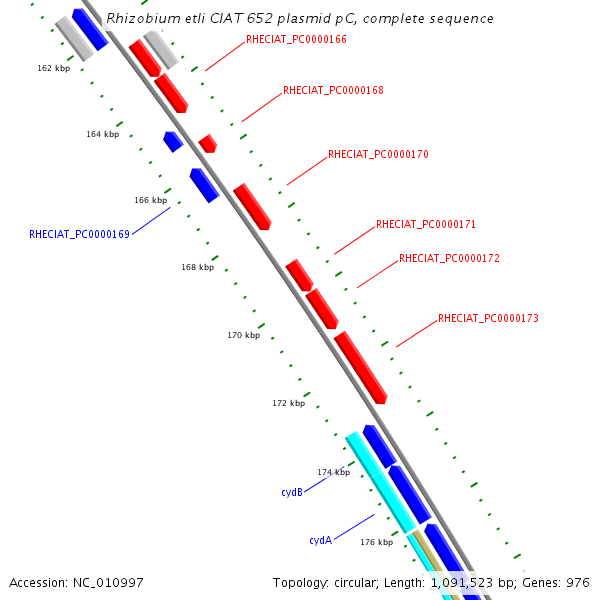 Rhizobium etli CIAT 652 plasmid pC, complete sequence

RHECIAT_PC0000166

162 kbp

RHECIAT_PC0000168

164 kbp

RHECIAT_PC0000170

166 kbp

RHECIAT_PC0000169

RHECIAT_PC0000171

RHECIAT_PC0000172

168 kbp

RHECIAT_PC0000173

170 kbp

172 kbp

174 kbp

cydB

cydA

176 kbp

Accession: NC_010997

Topology: circular; Length: 1,091,523 bp; Genes: 976